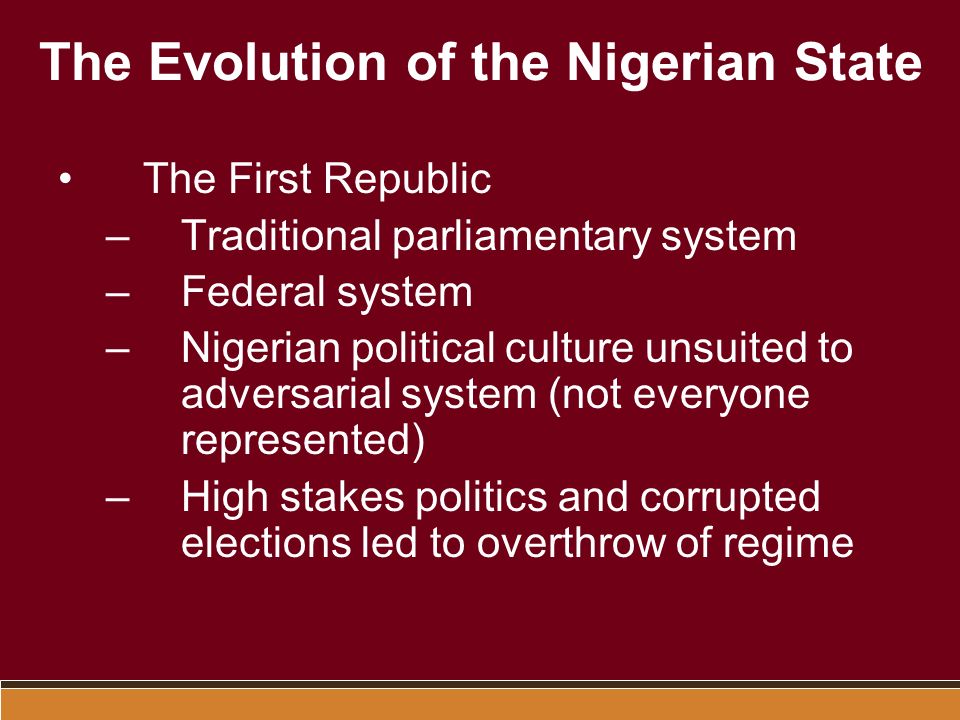 The Evolution of the Nigerian State

• The First Republic
– Traditional parliamentary system
– Federal system
– Nigerian political culture unsuited to adversarial system (not everyone represented)
– High stakes politics and corrupted elections led to overthrow of regime